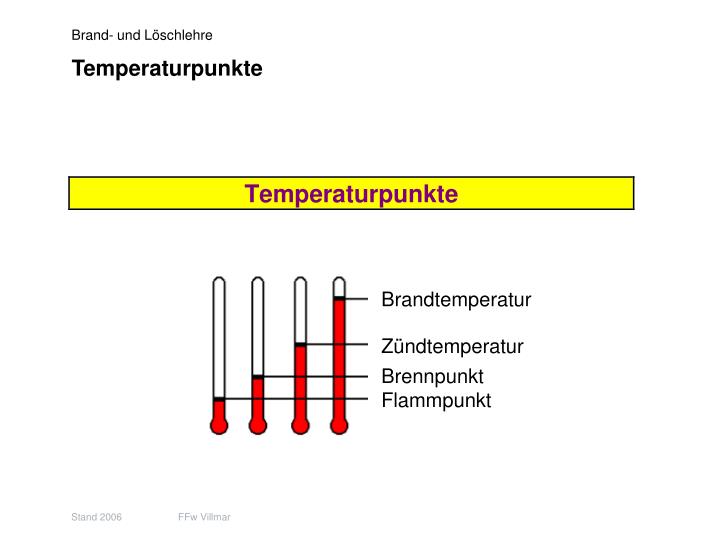 Brand- und Löschlehre

Temperaturpunkte

Temperaturpunkte

Brandtemperatur

Zündtemperatur

Brennpunkt

Flammpunkt

Stand 2006

FFw Villmar